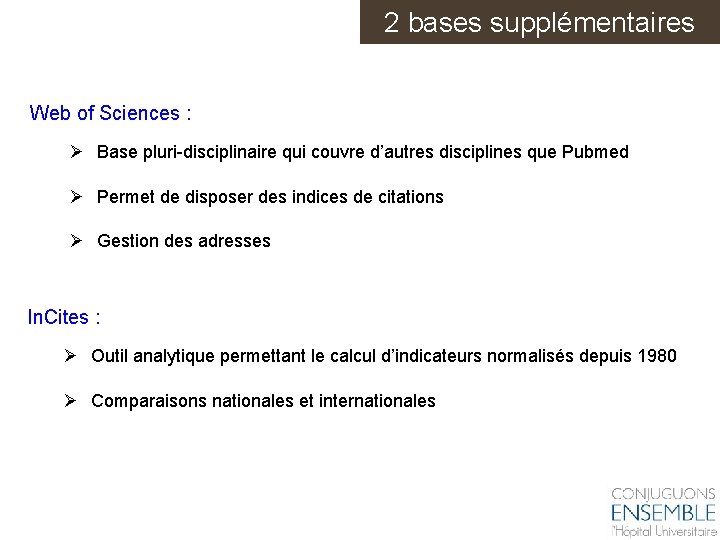 2 bases supplémentaires

Web of Sciences :

➢ Base pluri-disciplinaire qui couvre d'autres disciplines que Pubmed

➢ Permet de disposer des indices de citations

➢ Gestion des adresses

InCites :

➢ Outil analytique permettant le calcul d'indicateurs normalisés depuis 1980

➢ Comparaisons nationales et internationales

CONJUGUONS
ENSEMBLE
l'Hôpital Universitaire